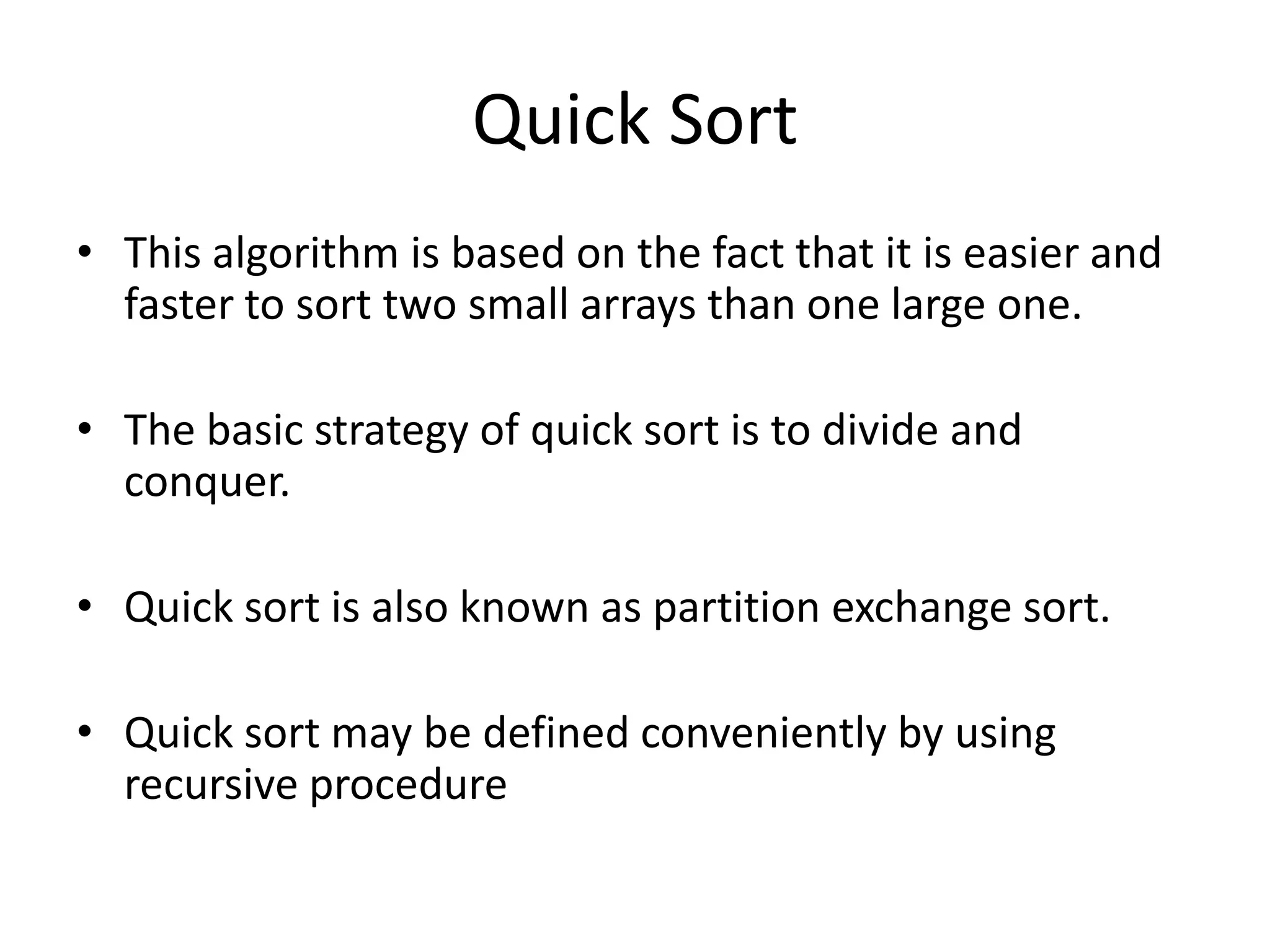 Quick Sort

• This algorithm is based on the fact that it is easier and faster to sort two small arrays than one large one.

• The basic strategy of quick sort is to divide and conquer.

• Quick sort is also known as partition exchange sort.

• Quick sort may be defined conveniently by using recursive procedure